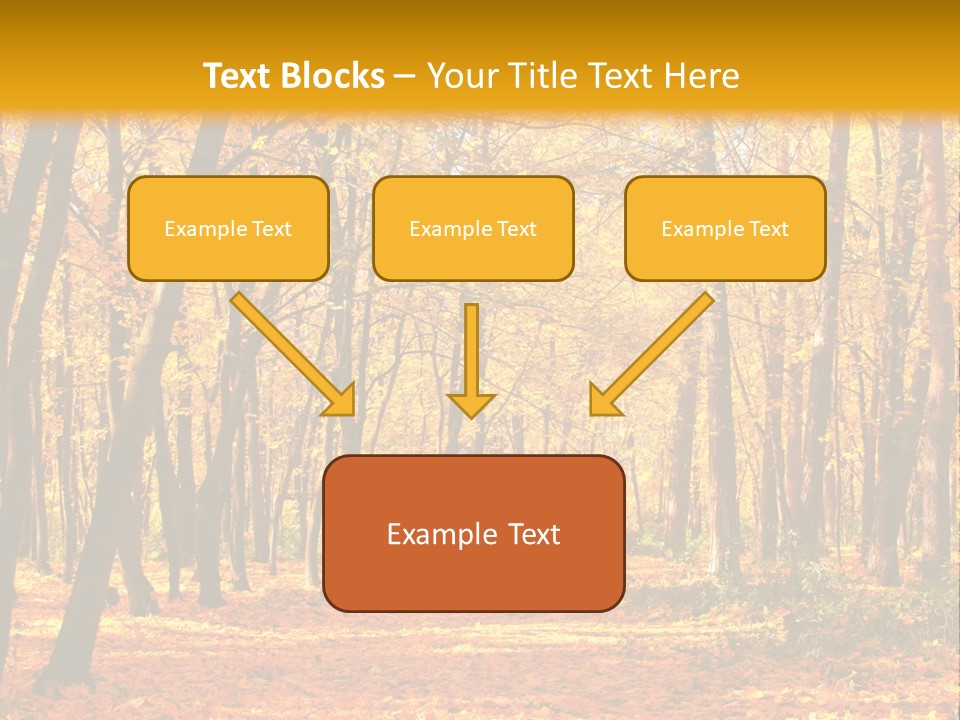 Text Blocks – Your Title Text Here

Example Text

Example Text

Example Text

Example Text